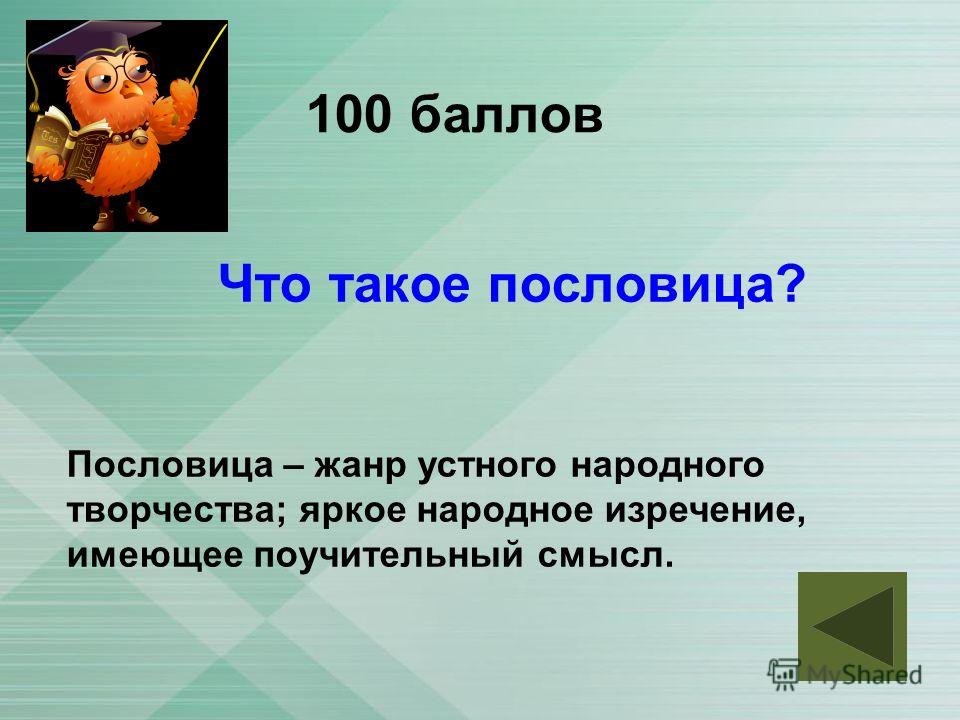 100 баллов

Что такое пословица?

Пословица – жанр устного народного творчества; яркое народное изречение, имеющее поучительный смысл.

MyShared